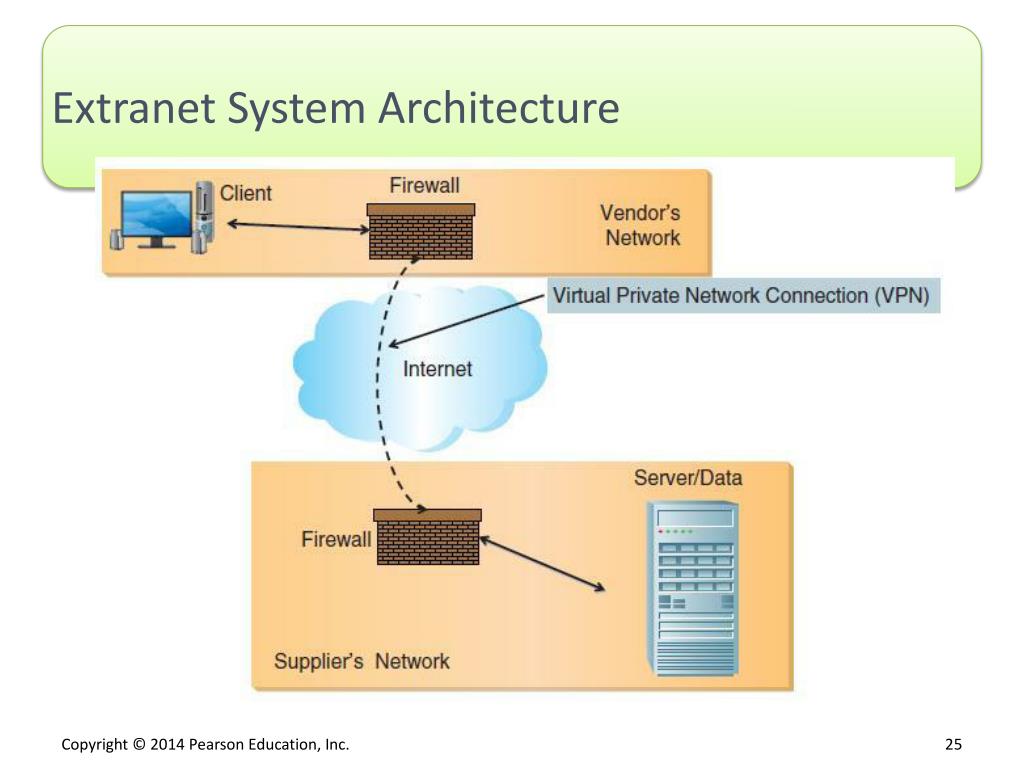 Extranet System Architecture

Client

Firewall

Vendor's Network

Virtual Private Network Connection (VPN)

Internet

Server/Data

Firewall

Supplier's Network

Copyright © 2014 Pearson Education, Inc.

25